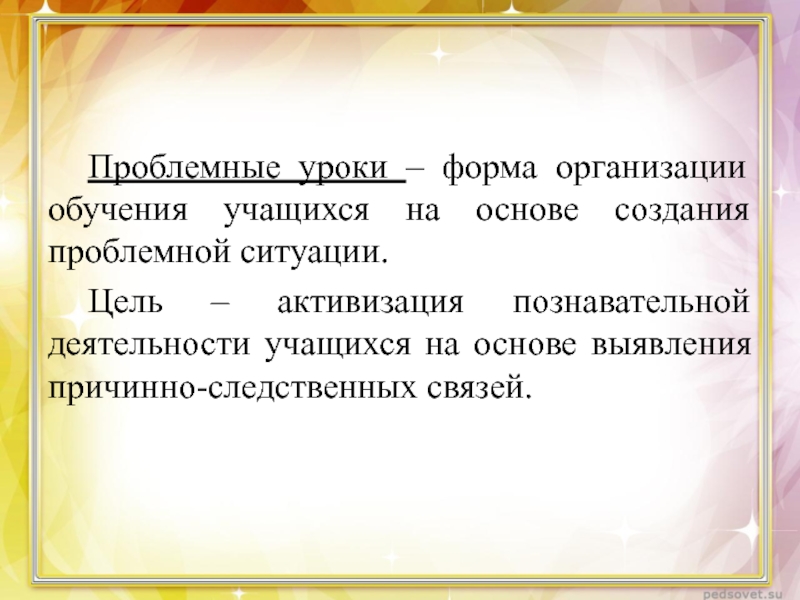 Проблемные уроки – форма организации обучения учащихся на основе создания проблемной ситуации.

Цель – активизация познавательной деятельности учащихся на основе выявления причинно-следственных связей.

pedsovet.su